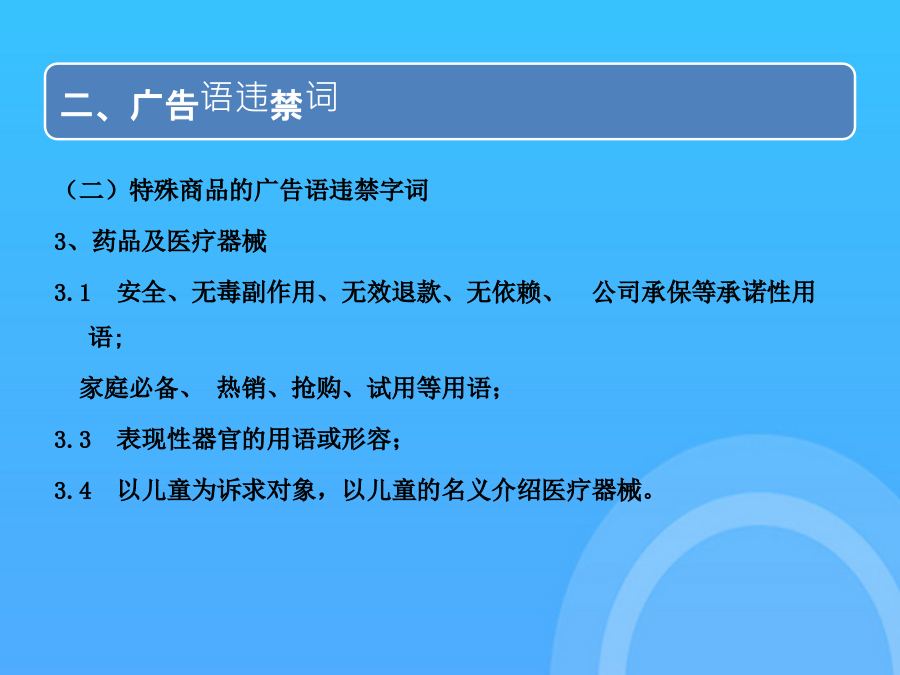 二、广告语违禁词

（二）特殊商品的广告语违禁字词

3、药品及医疗器械

3.1　安全、无毒副作用、无效退款、无依赖、　公司承保等承诺性用语；

家庭必备、　热销、抢购、试用等用语；

3.3　表现性器官的用语或形容；

3.4　以儿童为诉求对象，以儿童的名义介绍医疗器械。